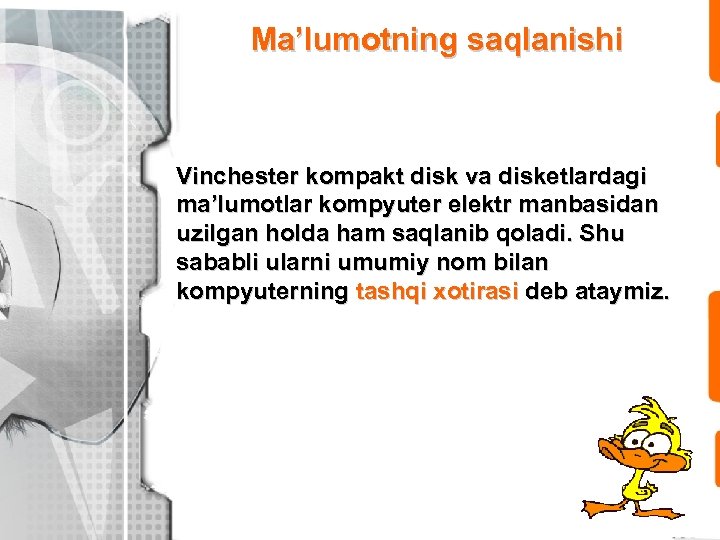 Ma’lumotning saqlanishi

Vinchester kompakt disk va disketlardagi ma’lumotlar kompyuter elektr manbasidan uzilgan holda ham saqlanib qoladi. Shu sababli ularni umumiy nom bilan kompyuterning tashqi xotirasi deb ataymiz.